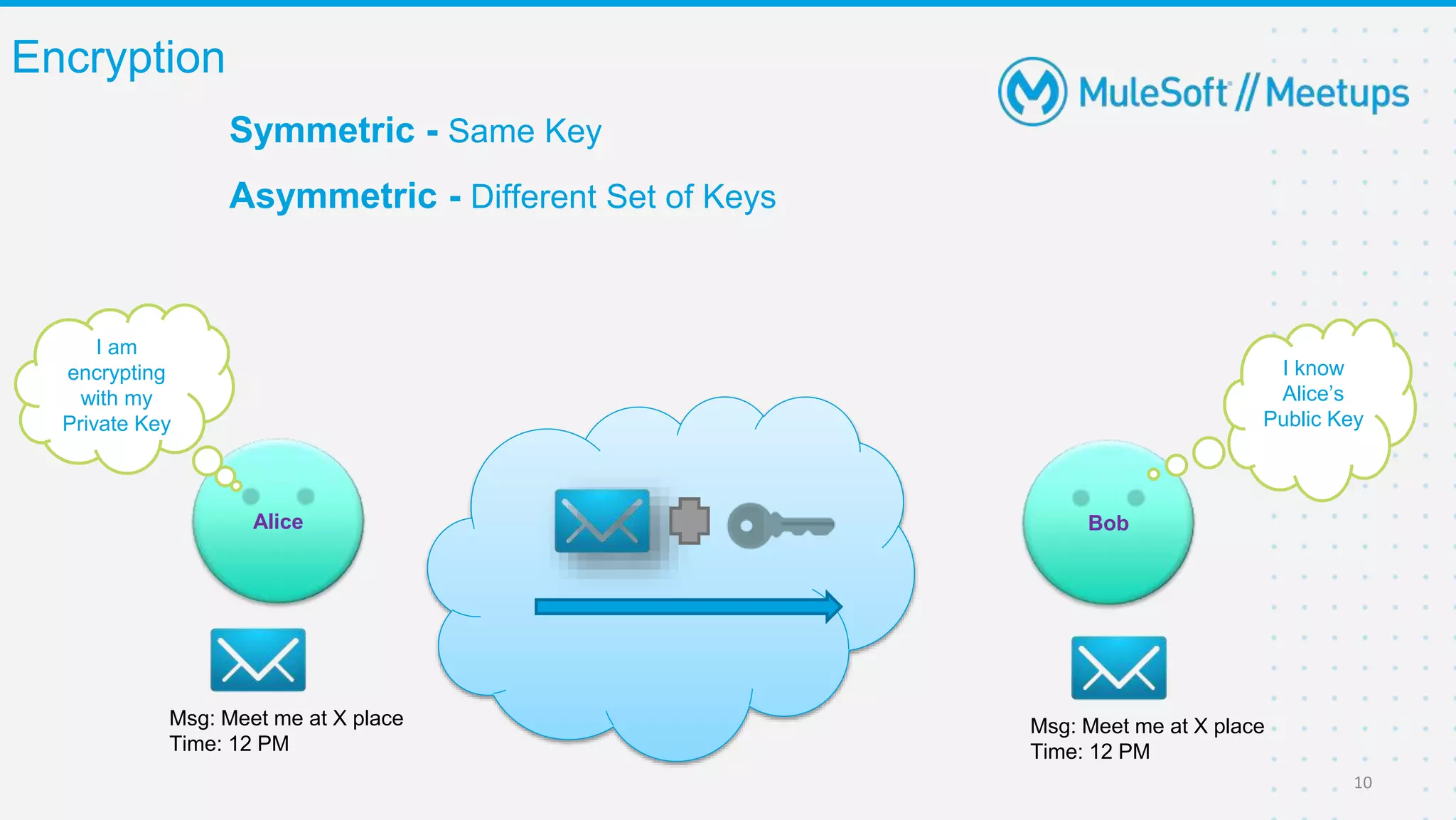 Encryption

MuleSoft // Meetups

Symmetric - Same Key

Asymmetric - Different Set of Keys

I am encrypting with my Private Key

Alice

Msg: Meet me at X place
Time: 12 PM

I know Alice's Public Key

Bob

Msg: Meet me at X place
Time: 12 PM

10